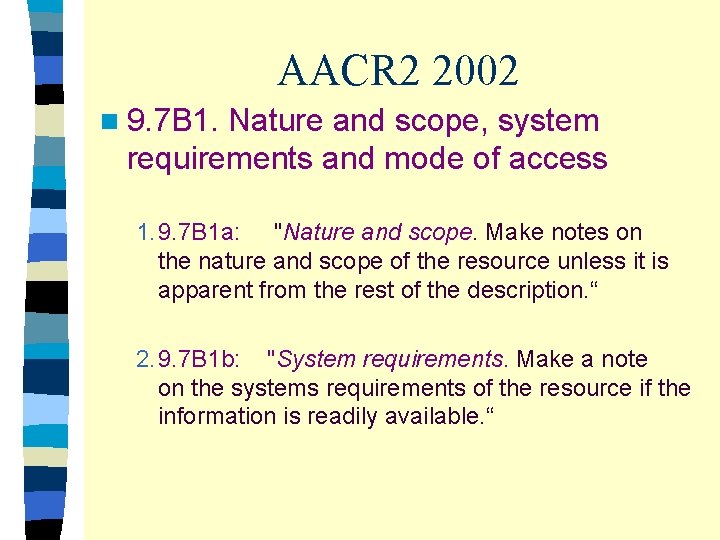 AACR2 2002

9.7B1. Nature and scope, system requirements and mode of access

1. 9.7B1a: "Nature and scope. Make notes on the nature and scope of the resource unless it is apparent from the rest of the description.“

2. 9.7B1b: "System requirements. Make a note on the systems requirements of the resource if the information is readily available.“